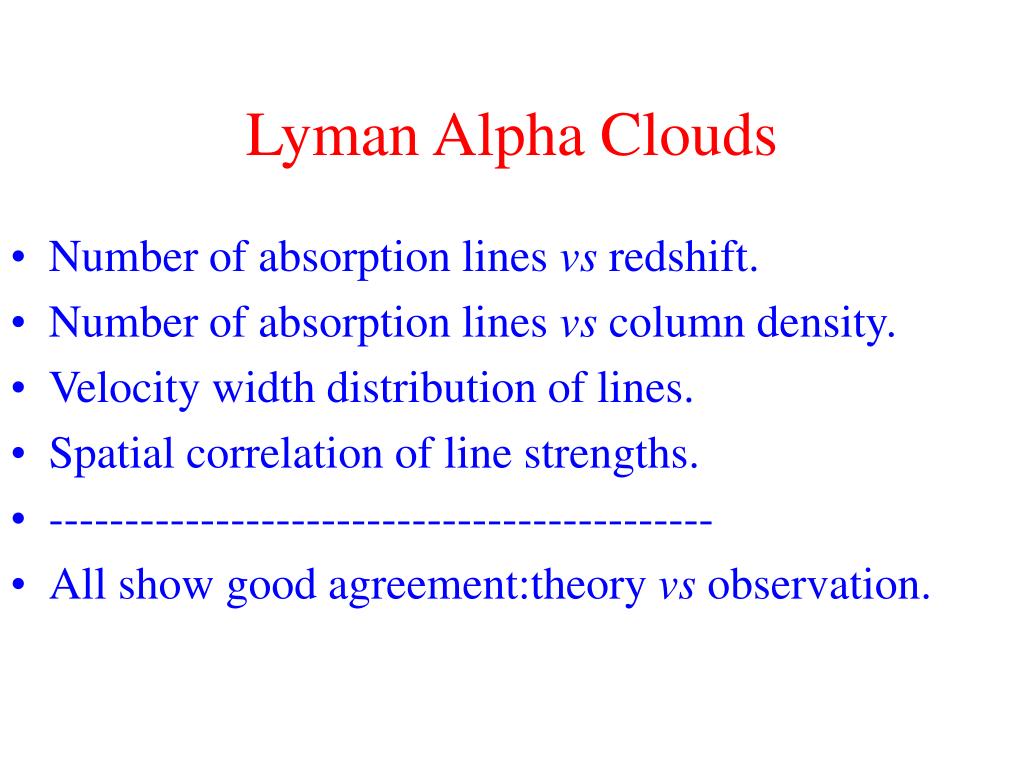 Lyman Alpha Clouds

• Number of absorption lines vs redshift.
• Number of absorption lines vs column density.
• Velocity width distribution of lines.
• Spatial correlation of line strengths.
• ------------------------------------------
• All show good agreement:theory vs observation.